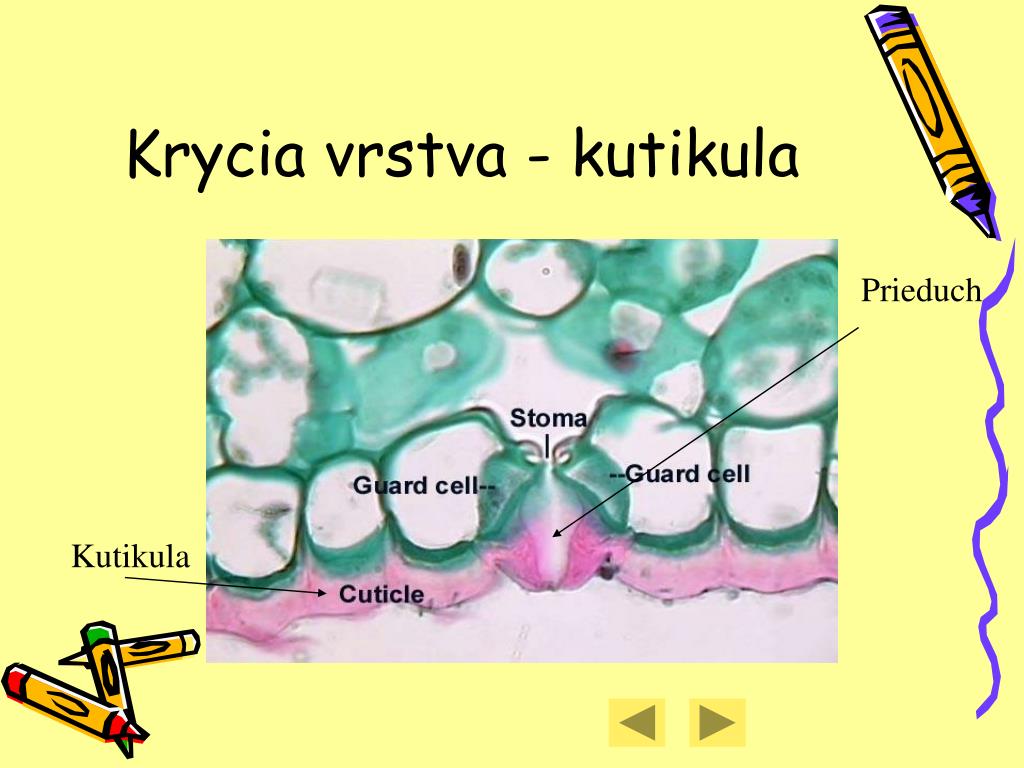 Krycia vrstva - kutikula

Prieduch

Stoma

Guard cell--

--Guard cell

Kutikula

Cuticle